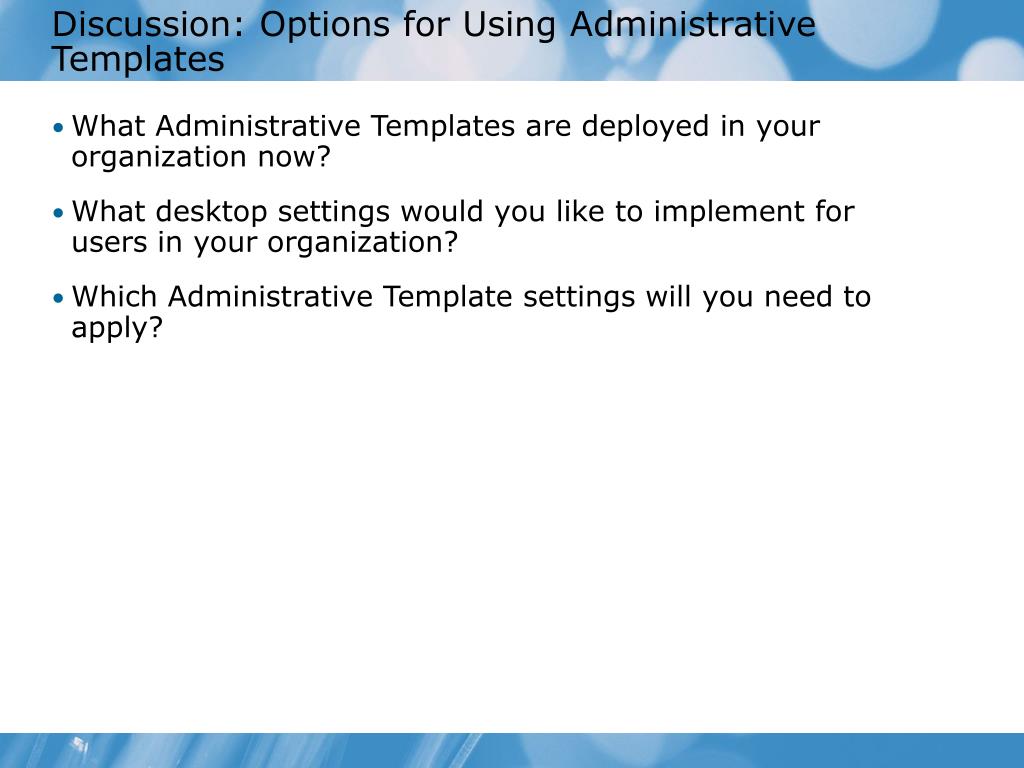 Discussion: Options for Using Administrative Templates

• What Administrative Templates are deployed in your organization now?

• What desktop settings would you like to implement for users in your organization?

• Which Administrative Template settings will you need to apply?